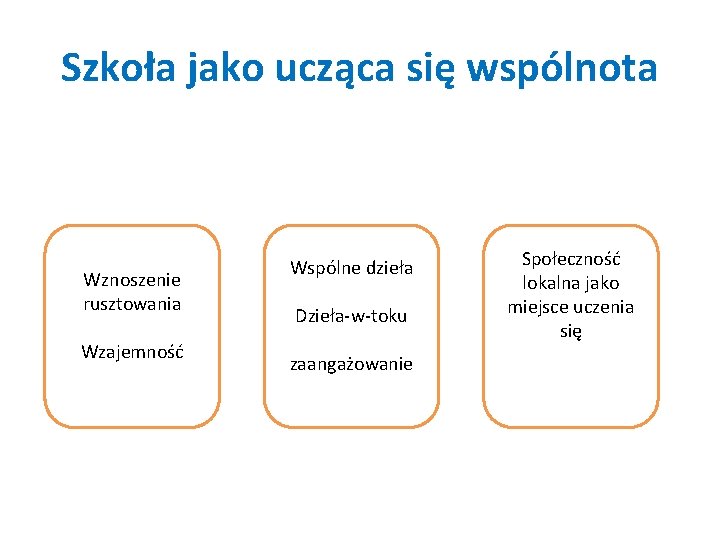 Szkoła jako ucząca się wspólnota

Wznoszenie rusztowania

Wzajemność

Wspólne dzieła

Dzieła-w-toku

zaangażowanie

Społeczność lokalna jako miejsce uczenia się